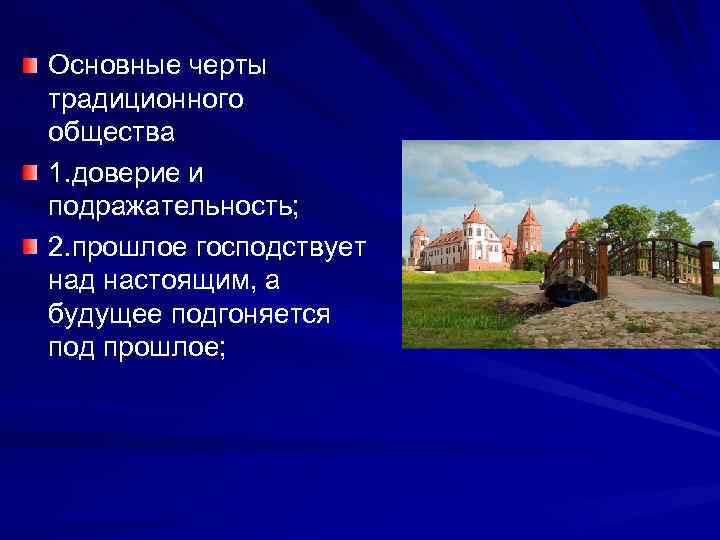 Основные черты традиционного общества

1.доверие и подражательность;

2.прошлое господствует над настоящим, а будущее подгоняется под прошлое;